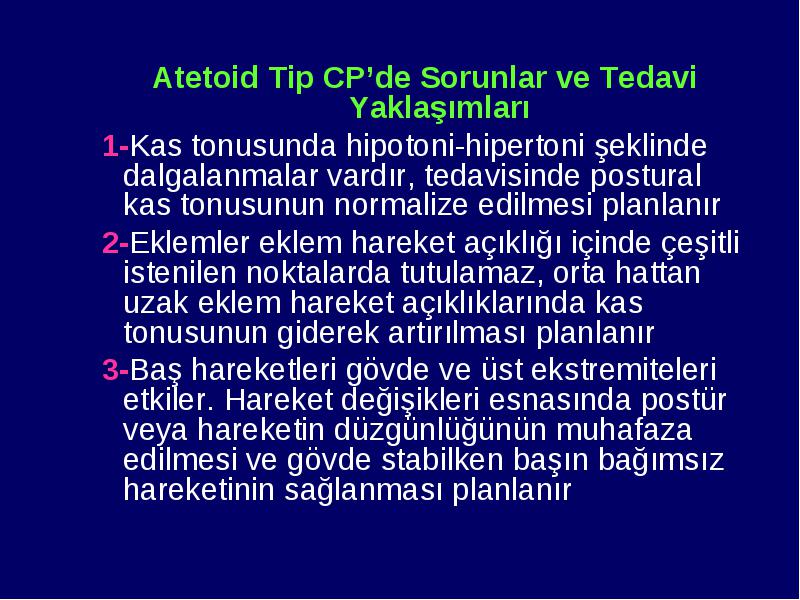 Atetoid Tip CP’de Sorunlar ve Tedavi Yaklaşımları

1-Kas tonusunda hipotoni-hipertoni şeklinde dalgalanmalar vardır, tedavisinde postural kas tonusunun normalize edilmesi planlanır

2-Eklemler eklem hareket açıklığı içinde çeşitli istenilen noktalarda tutulamaz, orta hattan uzak eklem hareket açıklıklarında kas tonusunun giderek artırılması planlanır

3-Baş hareketleri gövde ve üst ekstremiteleri etkiler. Hareket değişikleri esnasında postür veya hareketin düzgünlüğünün muhafaza edilmesi ve gövde stabilken başın bağımsız hareketinin sağlanması planlanır